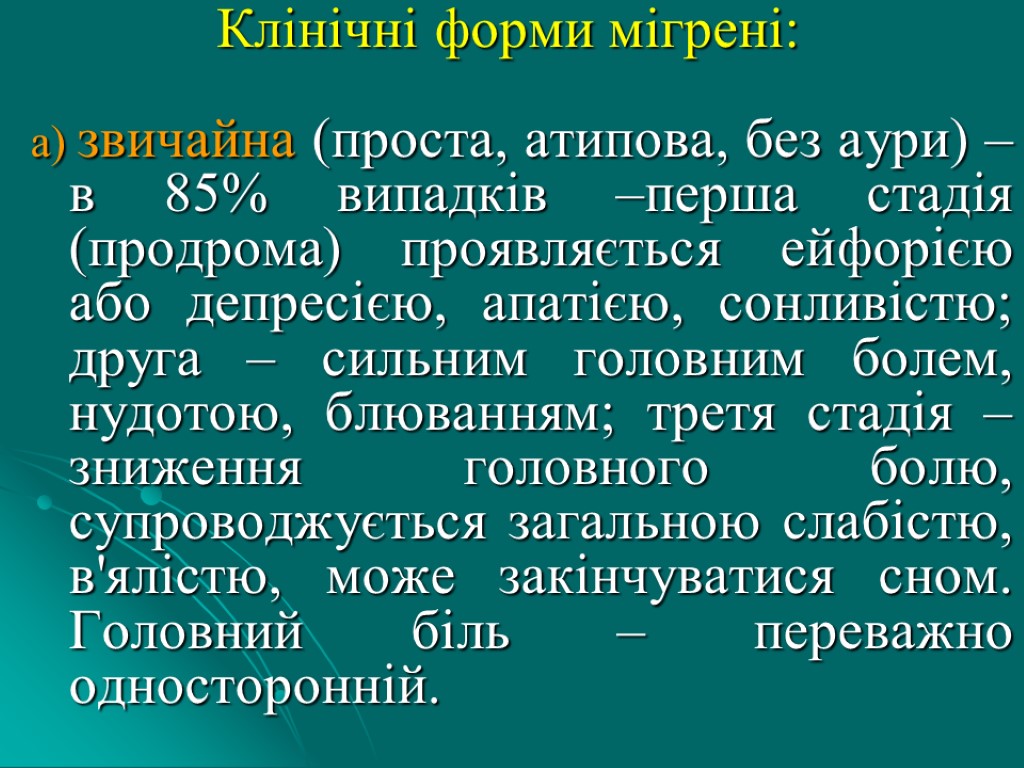 Клінічні форми мігрені:

а) звичайна (проста, атипова, без аури) – в 85% випадків –перша стадія (продрома) проявляється ейфорією або депресією, апатією, сонливістю; друга – сильним головним болем, нудотою, блюванням; третя стадія – зниження головного болю, супроводжується загальною слабістю, в'ялістю, може закінчуватися сном. Головний біль – переважно односторонній.